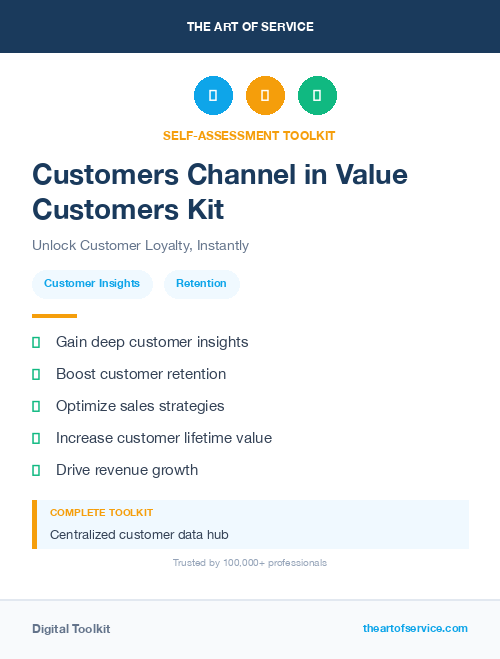 THE ART OF SERVICE

SELF-ASSESSMENT TOOLKIT

Customers Channel in Value Customers Kit

Unlock Customer Loyalty, Instantly

Customer Insights

Retention

Gain deep customer insights

Boost customer retention

Optimize sales strategies

Increase customer lifetime value

Drive revenue growth

COMPLETE TOOLKIT

Centralized customer data hub

Trusted by 100,000+ professionals

Digital Toolkit

theartofservice.com